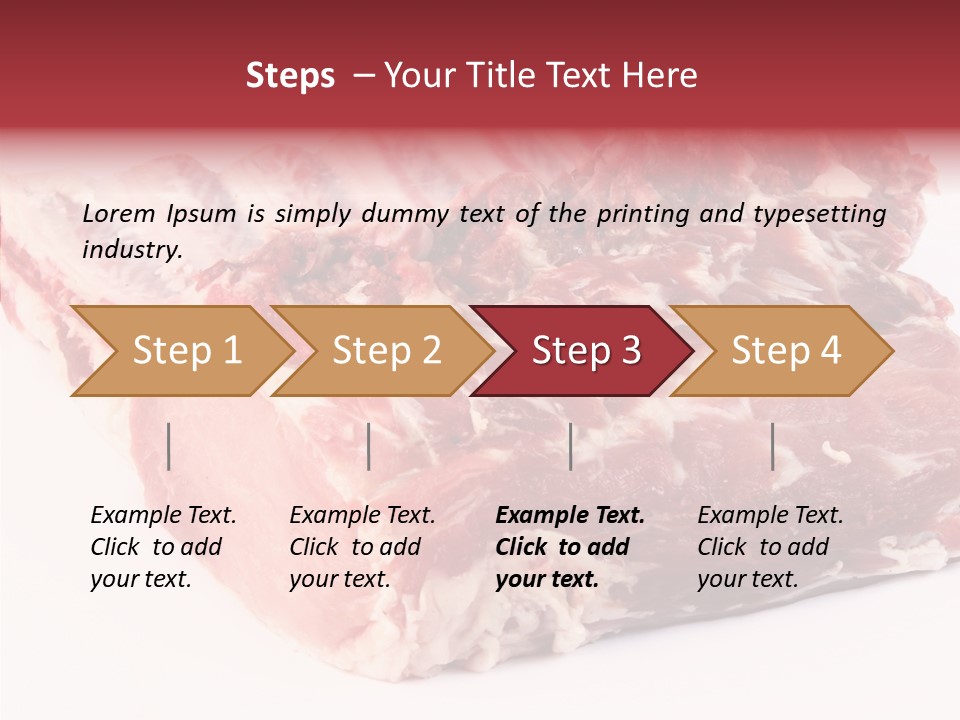 Steps – Your Title Text Here

Lorem Ipsum is simply dummy text of the printing and typesetting industry.

Step 1

Step 2

Step 3

Step 4

Example Text. Click to add your text.

Example Text. Click to add your text.

Example Text. Click to add your text.

Example Text. Click to add your text.